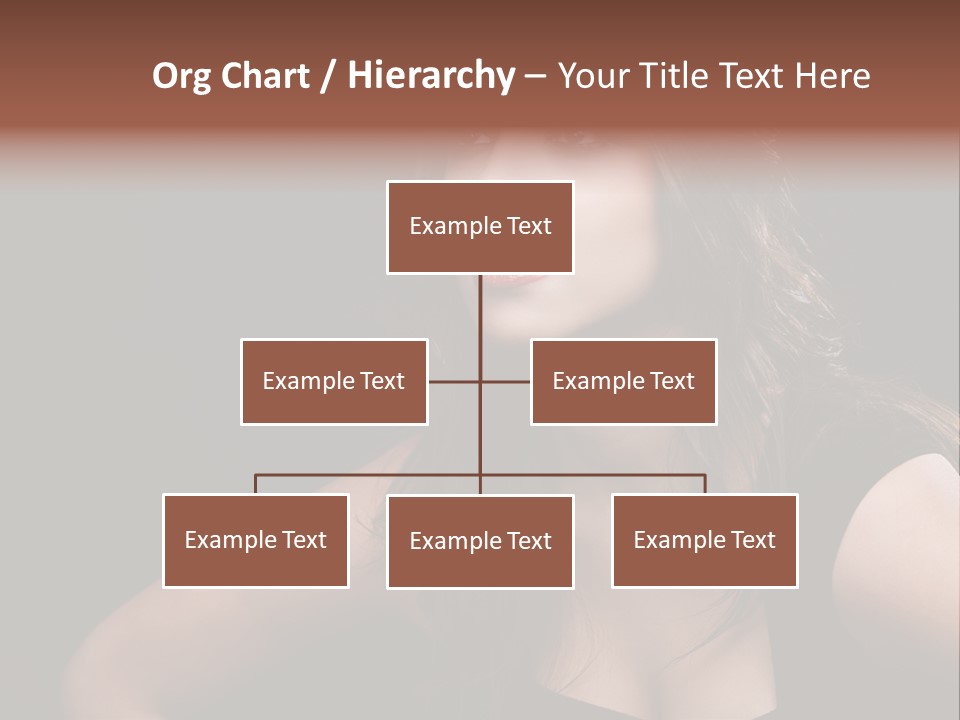 Org Chart / Hierarchy – Your Title Text Here

Example Text

Example Text

Example Text

Example Text

Example Text

Example Text